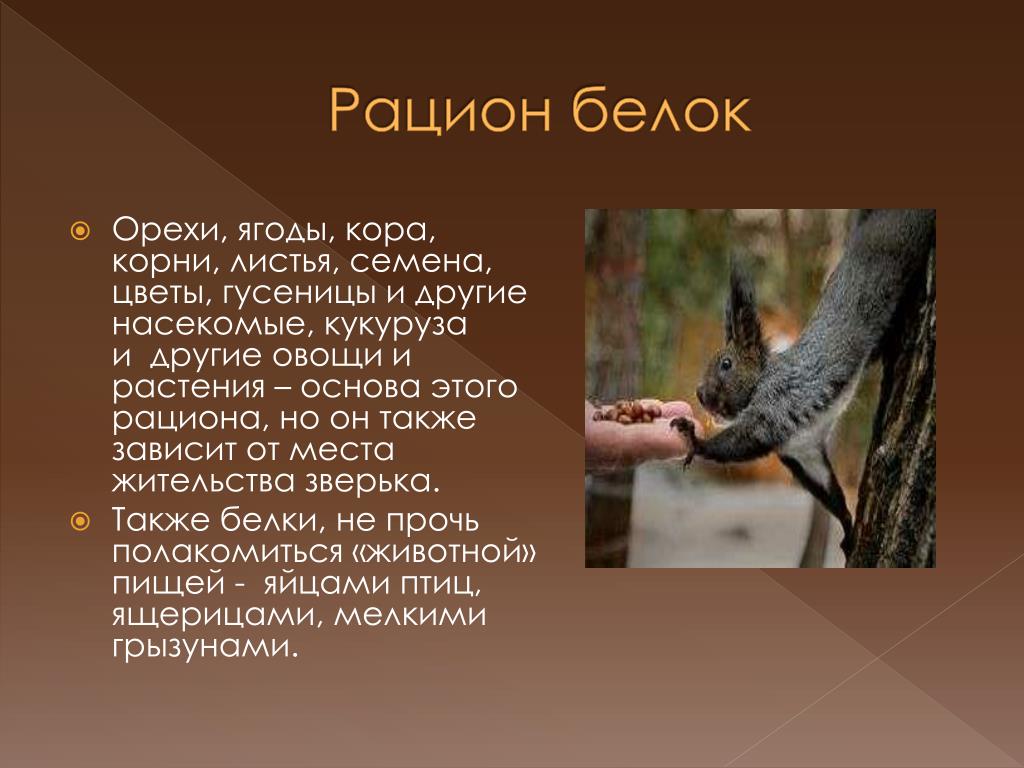 Рацион белок

Орехи, ягоды, кора, корни, листья, семена, цветы, гусеницы и другие насекомые, кукуруза и другие овощи и растения – основа этого рациона, но он также зависит от места жительства зверька.

Также белки, не прочь полакомиться «животной» пищей - яйцами птиц, ящерицами, мелкими грызунами.